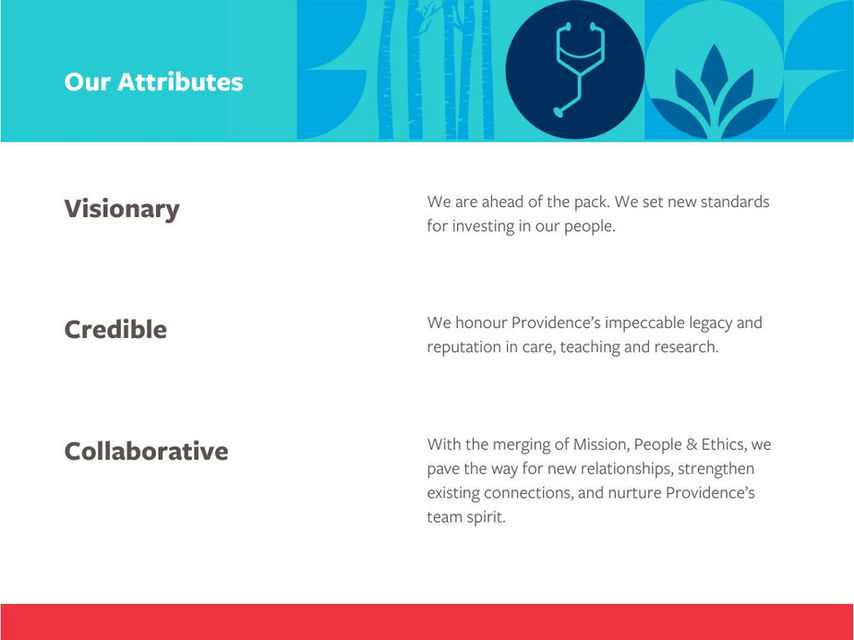 Our Attributes

Visionary

We are ahead of the pack. We set new standards for investing in our people.

Credible

We honour Providence's impeccable legacy and reputation in care, teaching and research.

Collaborative

With the merging of Mission, People & Ethics, we pave the way for new relationships, strengthen existing connections, and nurture Providence's team spirit.